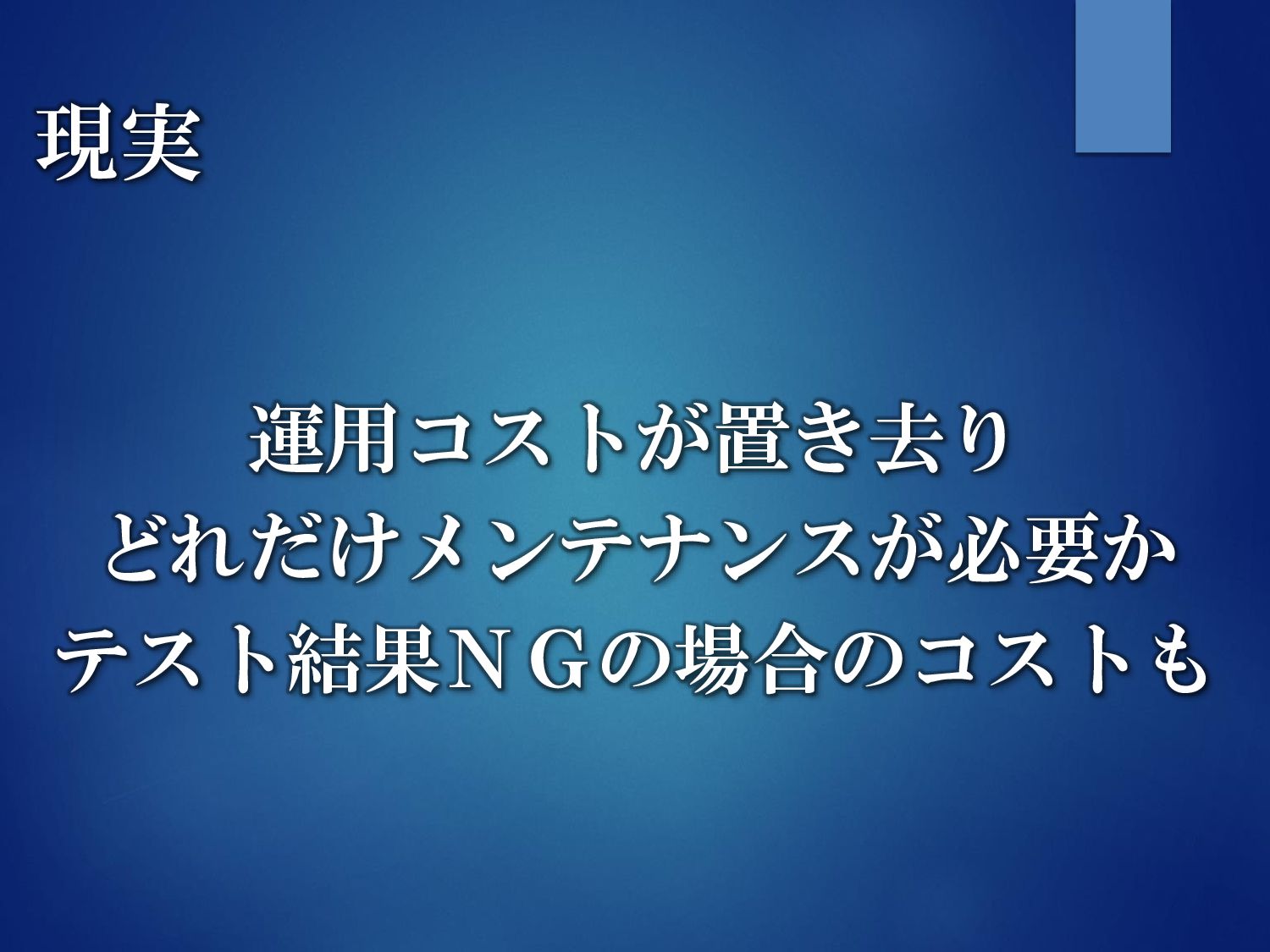 現実

運用コストが置き去り
どれだけメンテナンスが必要か
テスト結果ＮＧの場合のコストも